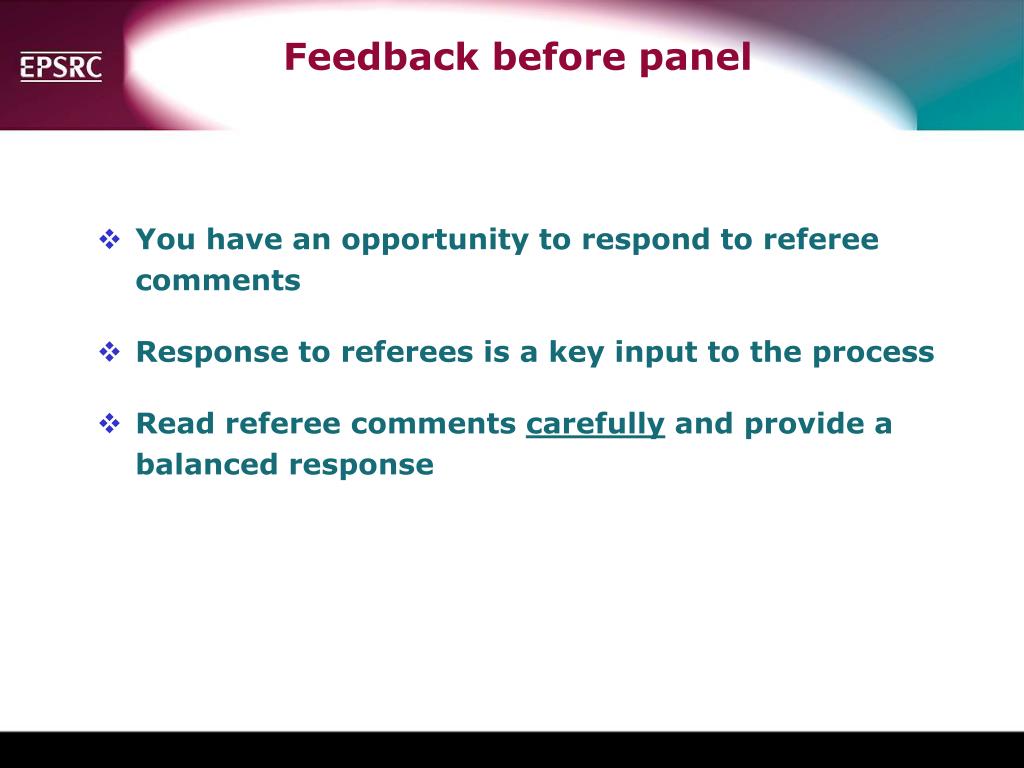 EPSRC

Feedback before panel

❖ You have an opportunity to respond to referee comments

❖ Response to referees is a key input to the process

❖ Read referee comments carefully and provide a balanced response